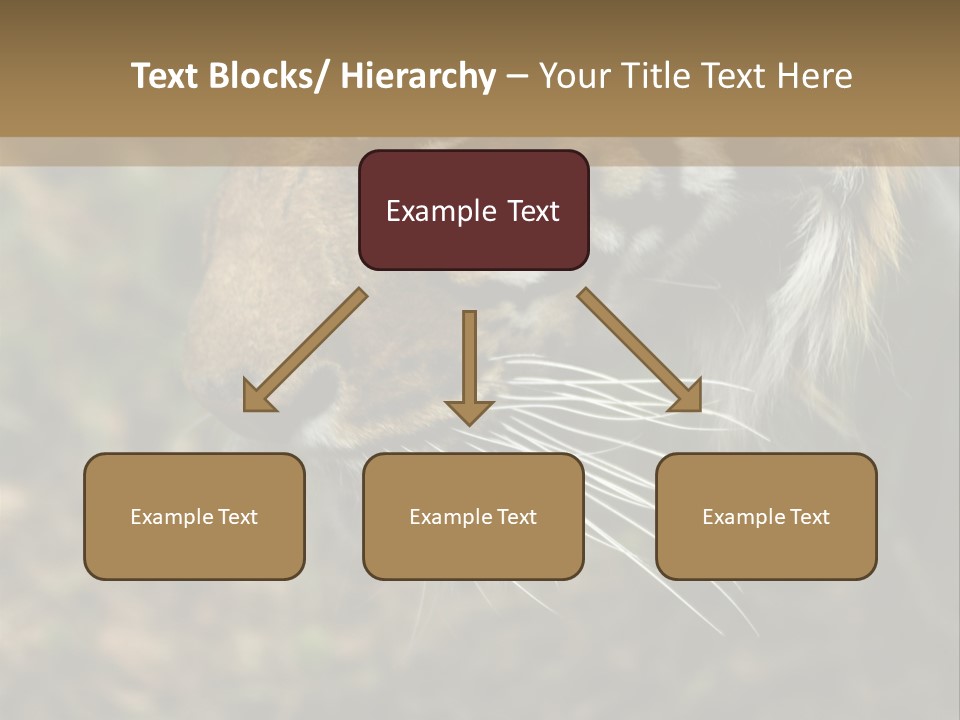 Text Blocks/ Hierarchy – Your Title Text Here

Example Text

Example Text

Example Text

Example Text